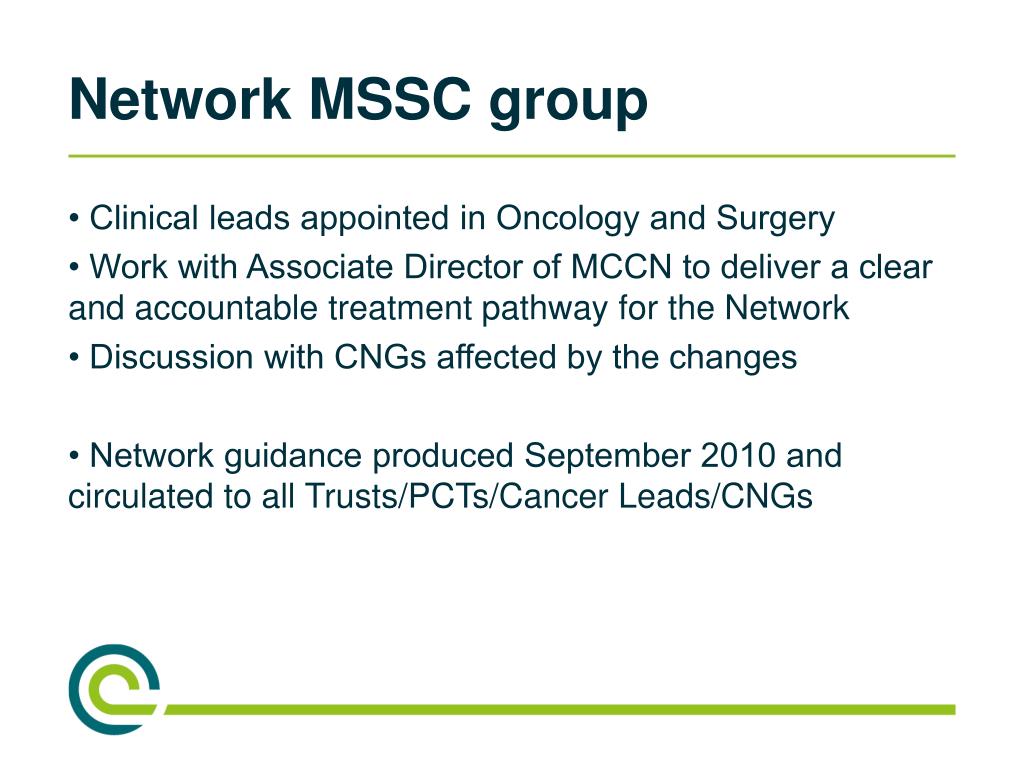 Network MSSC group

• Clinical leads appointed in Oncology and Surgery
• Work with Associate Director of MCCN to deliver a clear and accountable treatment pathway for the Network
• Discussion with CNGs affected by the changes

• Network guidance produced September 2010 and circulated to all Trusts/PCTs/Cancer Leads/CNGs